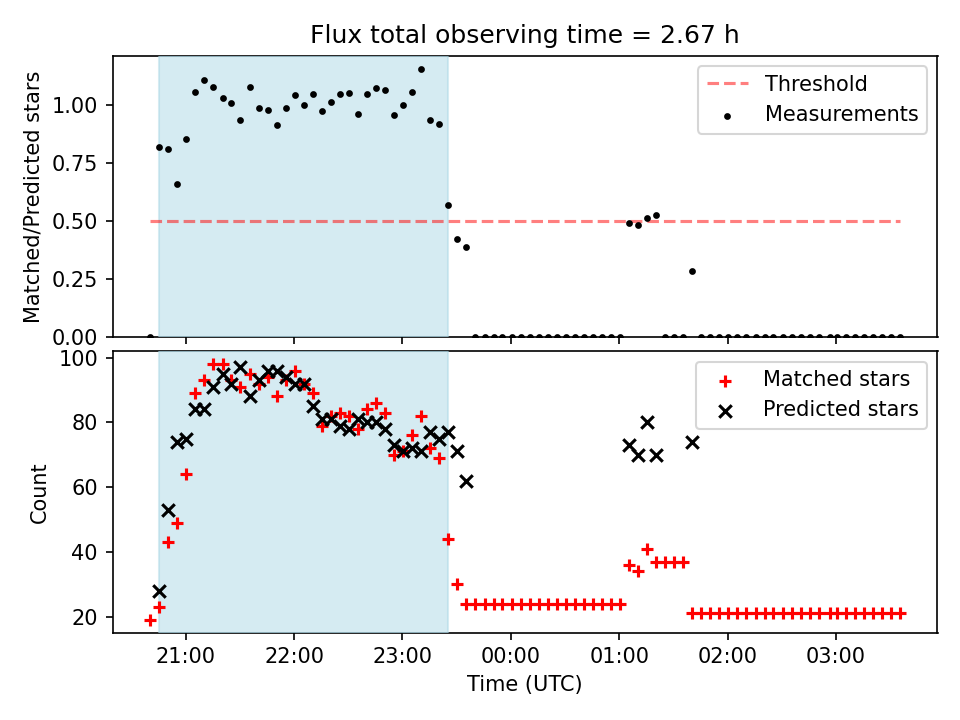 Flux total observing time = 2.67 h

Matched/Predicted stars

1.00
0.75
0.50
0.25
0.00

Threshold
Measurements

Count

100
80
60
40
20

Matched stars
Predicted stars

21:00
22:00
23:00
00:00
01:00
02:00
03:00

Time (UTC)